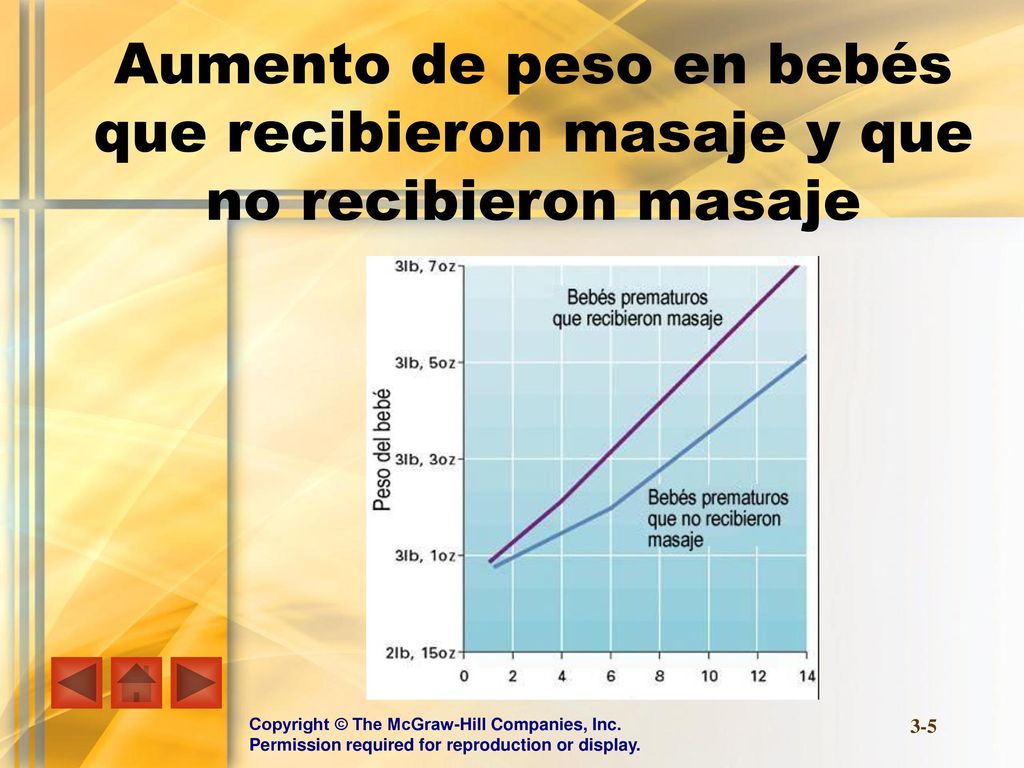 Aumento de peso en bebés que recibieron masaje y que no recibieron masaje

3lb, 7oz
3lb, 5oz
3lb, 3oz
3lb, 1oz
2lb, 15oz

Peso del bebé

Bebés prematuros que recibieron masaje

Bebés prematuros que no recibieron masaje

0 2 4 6 8 10 12 14

Copyright © The McGraw-Hill Companies, Inc.
Permission required for reproduction or display.

3-5